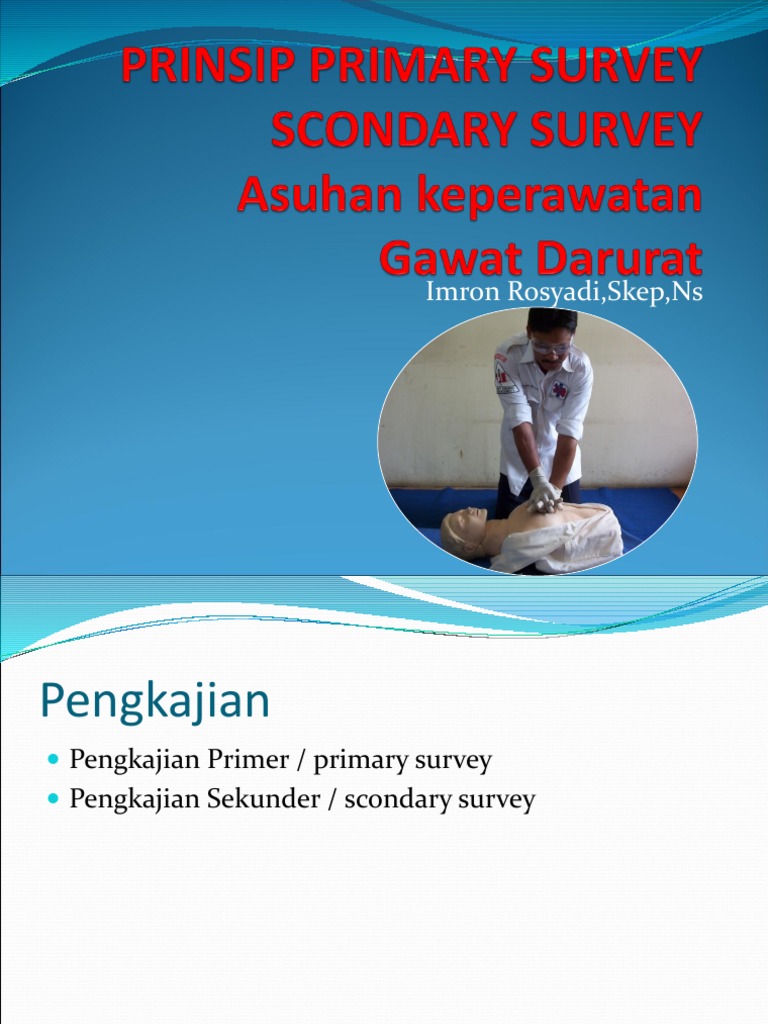 PRINSIP PRIMARY SURVEY SCONDARY SURVEY Asuhan keperawatan Gawat Darurat

Imron Rosyadi,Skep,Ns

Pengkajian

- Pengkajian Primer / primary survey
- Pengkajian Sekunder / scondary survey